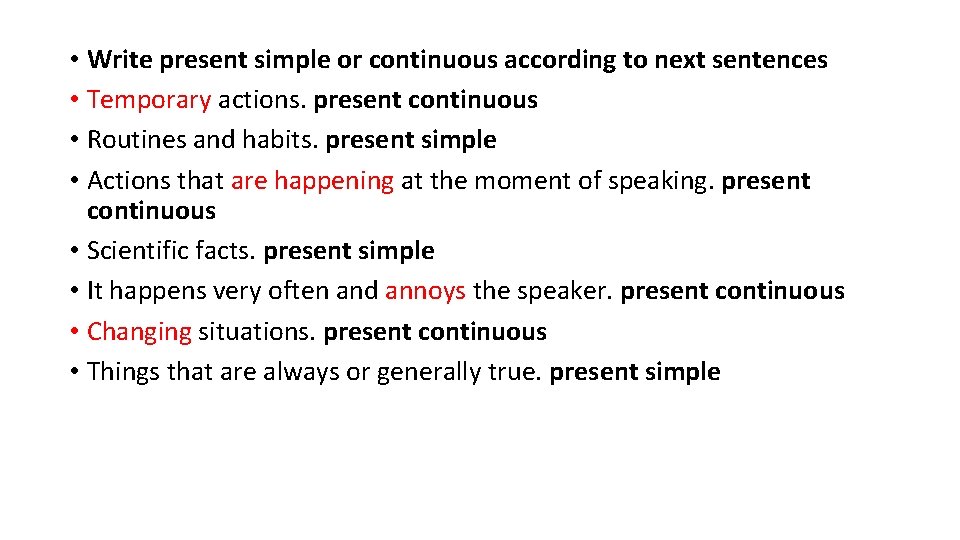 • Write present simple or continuous according to next sentences
• Temporary actions. present continuous
• Routines and habits. present simple
• Actions that are happening at the moment of speaking. present continuous
• Scientific facts. present simple
• It happens very often and annoys the speaker. present continuous
• Changing situations. present continuous
• Things that are always or generally true. present simple